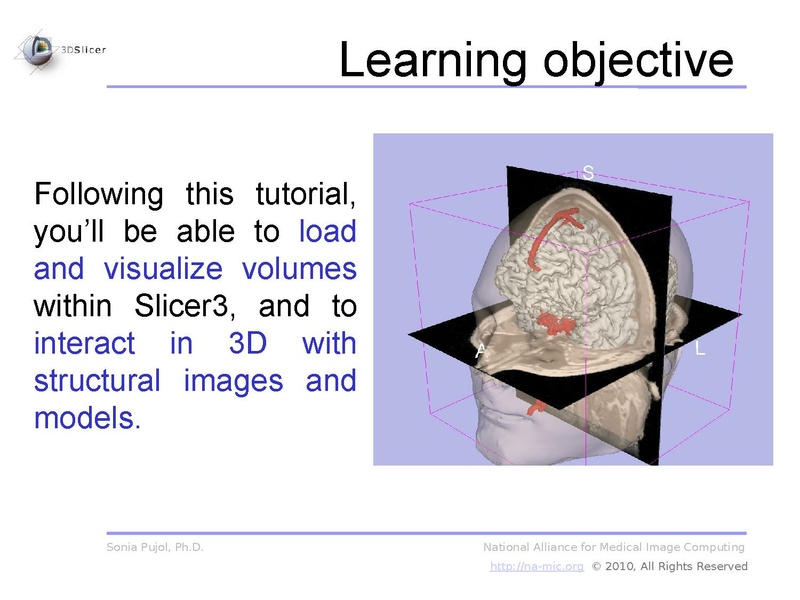 3DSlicer

Learning objective

Following this tutorial, you'll be able to load and visualize volumes within Slicer3, and to interact in 3D with structural images and models.

S
A
L

Sonia Pujol, Ph.D.

National Alliance for Medical Image Computing
http://na-mic.org © 2010, All Rights Reserved